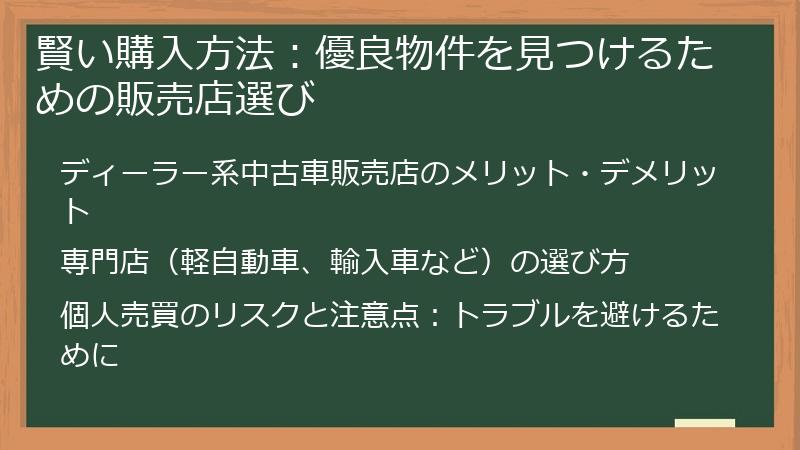 賢い購入方法：優良物件を見つけるための販売店選び

ディーラー系中古車販売店のメリット・デメリット

専門店（軽自動車、輸入車など）の選び方

個人売買のリスクと注意点：トラブルを避けるために